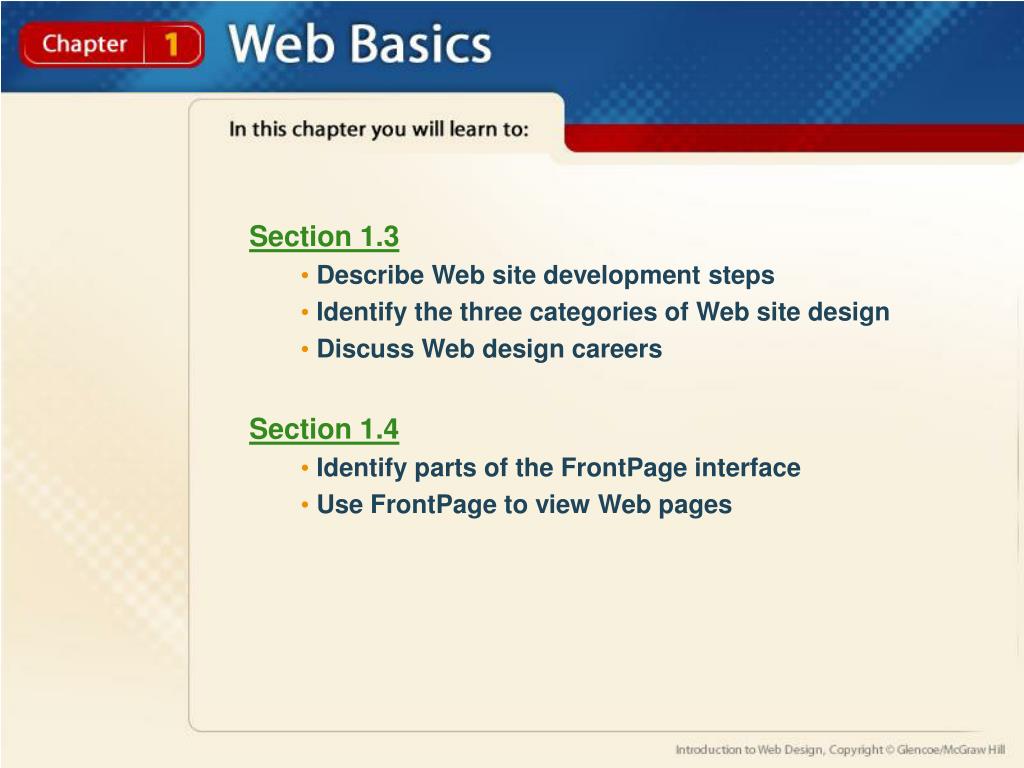 Chapter 1 Web Basics

In this chapter you will learn to:

Section 1.3
• Describe Web site development steps
• Identify the three categories of Web site design
• Discuss Web design careers

Section 1.4
• Identify parts of the FrontPage interface
• Use FrontPage to view Web pages

Introduction to Web Design, Copyright © Glencoe/McGraw Hill